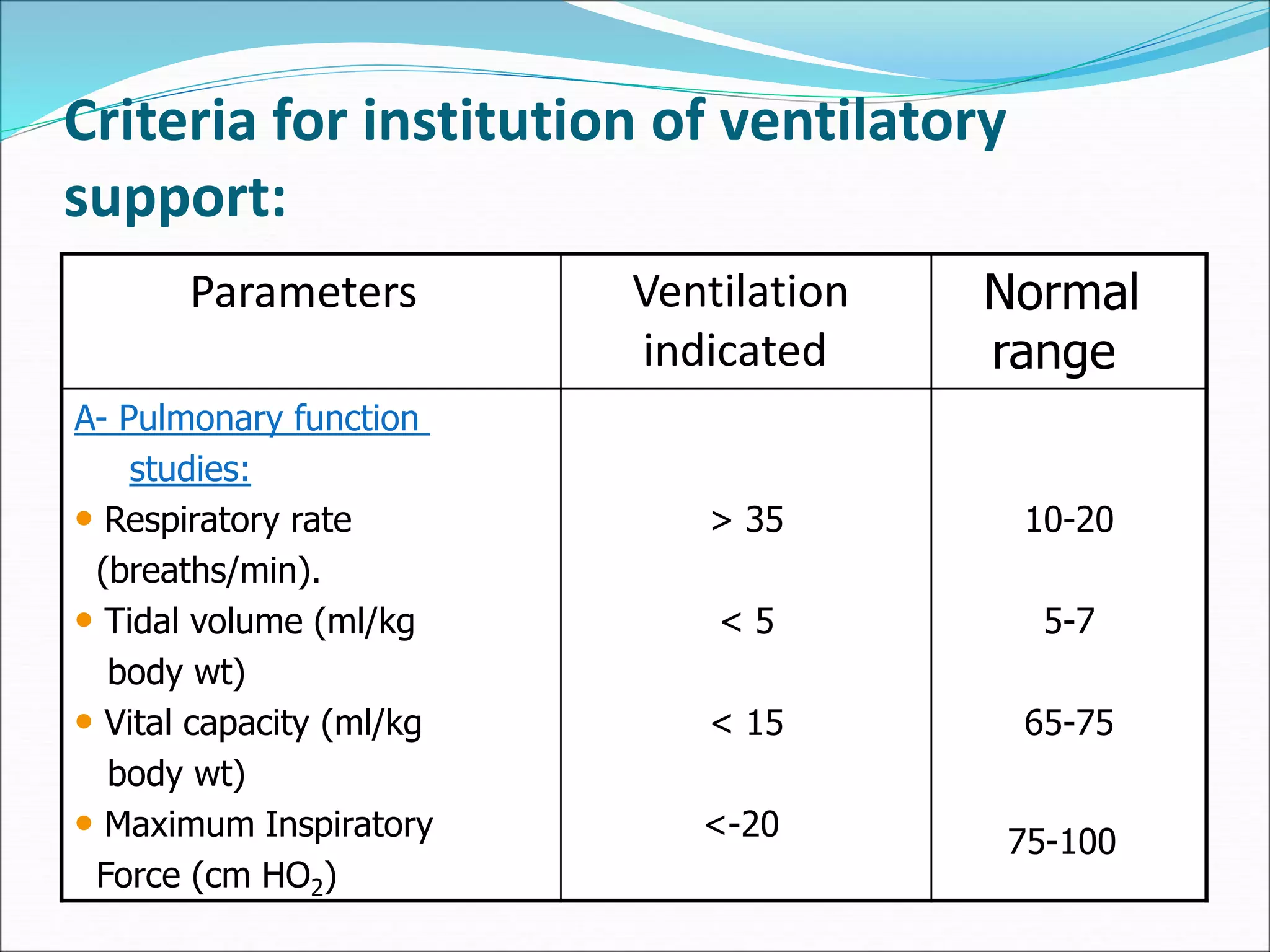 Criteria for institution of ventilatory support:

| Parameters | Ventilation indicated | Normal range |
|---|---|---|
| A- Pulmonary function studies: | | |
| • Respiratory rate (breaths/min). | > 35 | 10-20 |
| • Tidal volume (ml/kg body wt) | < 5 | 5-7 |
| • Vital capacity (ml/kg body wt) | < 15 | 65-75 |
| • Maximum Inspiratory Force (cm $HO_2$) | <-20 | 75-100 |